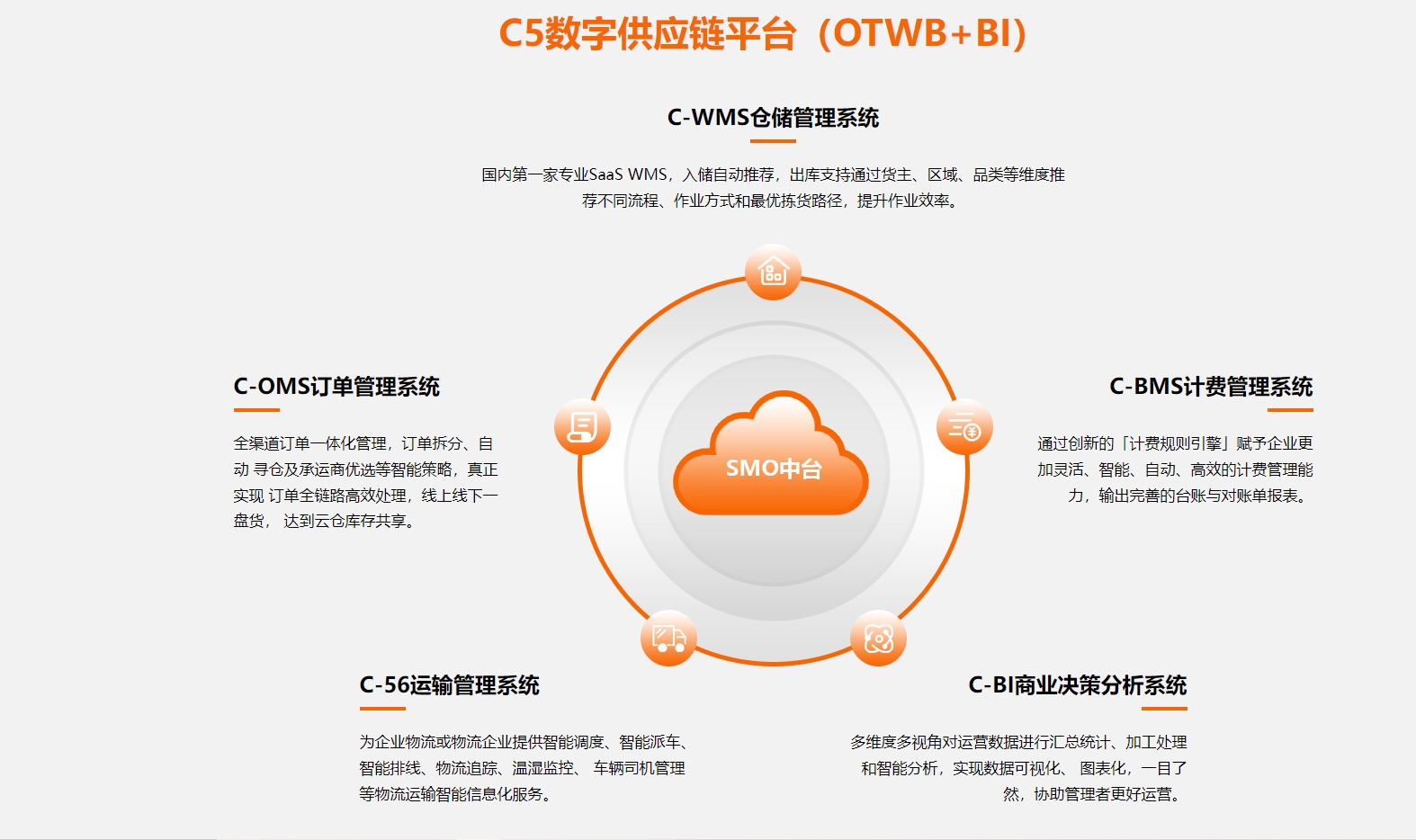 C5数字供应链平台（OTWB+BI）

C-WMS仓储管理系统

国内第一家专业SaaS WMS，入储自动推荐，出库支持通过货主、区域、品类等维度推荐不同流程、作业方式和最优拣货路径，提升作业效率。

C-OMS订单管理系统

全渠道订单一体化管理，订单拆分、自动 寻仓及承运商优选等智能策略，真正实现 订单全链路高效处理，线上线下一盘货， 达到云仓库存共享。

SMO中台

C-BMS计费管理系统

通过创新的「计费规则引擎」赋予企业更加灵活、智能、自动、高效的计费管理能力，输出完善的台账与对账单报表。

C-56运输管理系统

为企业物流或物流企业提供智能调度、智能派车、智能排线、物流追踪、温湿监控、 车辆司机管理等物流运输智能信息化服务。

C-BI商业决策分析系统

多维度多视角对运营数据进行汇总统计、加工处理和智能分析，实现数据可视化、 图表化，一目了然，协助管理者更好运营。